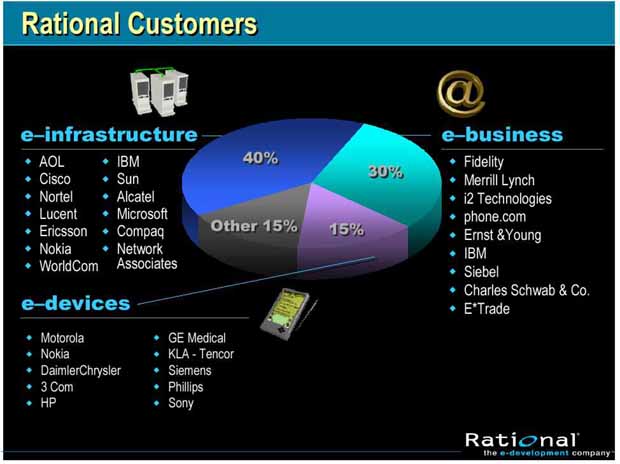 Rational Customers

e–infrastructure
- AOL
- Cisco
- Nortel
- Lucent
- Ericsson
- Nokia
- WorldCom

- IBM
- Sun
- Alcatel
- Microsoft
- Compaq
- Network Associates

40%
30%
Other 15%
15%

e–business
- Fidelity
- Merrill Lynch
- i2 Technologies
- phone.com
- Ernst &Young
- IBM
- Siebel
- Charles Schwab & Co.
- E*Trade

e–devices
- Motorola
- Nokia
- DaimlerChrysler
- 3 Com
- HP

- GE Medical
- KLA - Tencor
- Siemens
- Phillips
- Sony

Rational
the e-development company